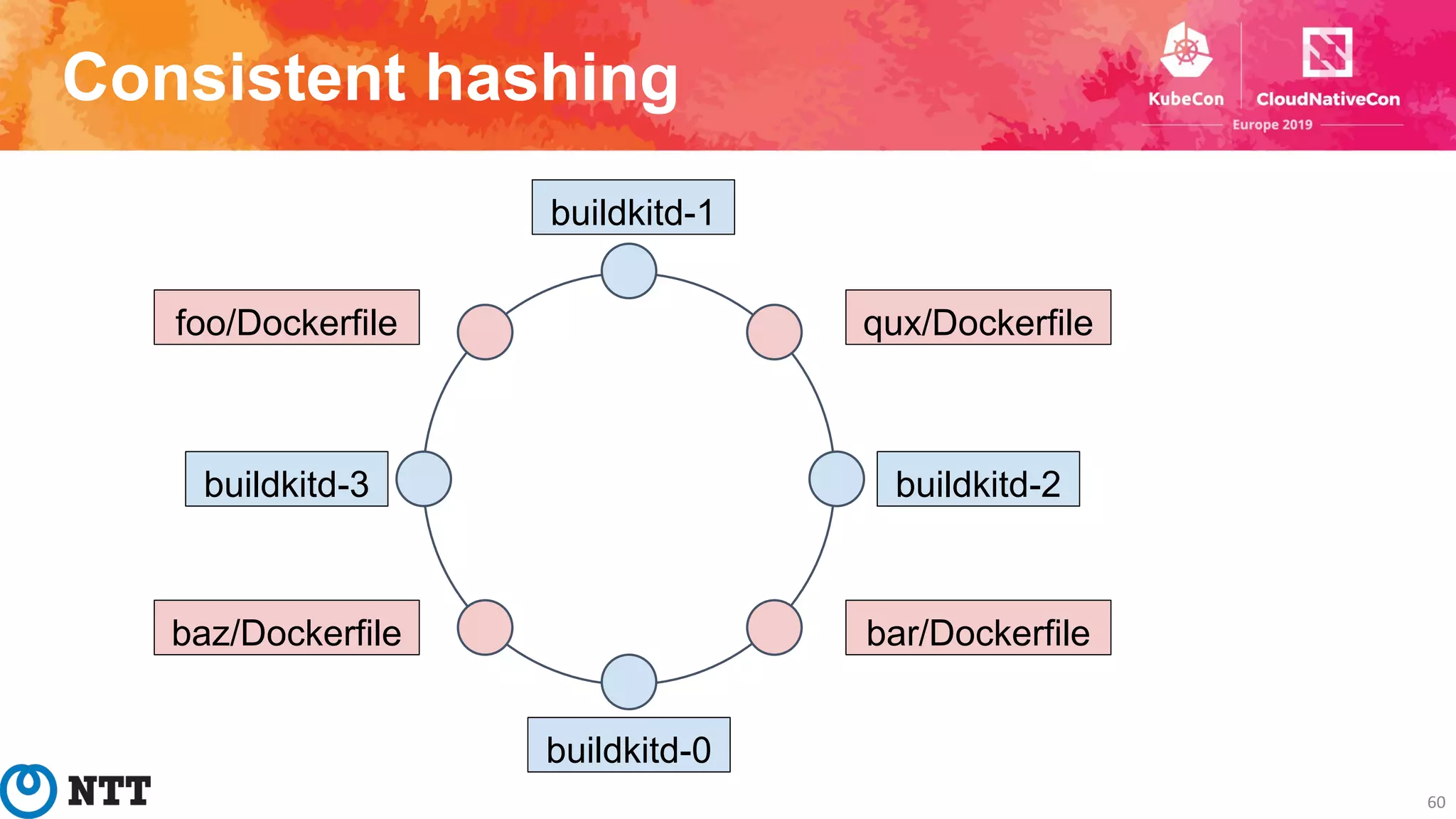 Consistent hashing

KubeCon CloudNativeCon
Europe 2019

buildkitd-1

foo/Dockerfile

qux/Dockerfile

buildkitd-3

buildkitd-2

baz/Dockerfile

bar/Dockerfile

buildkitd-0

NTT

60